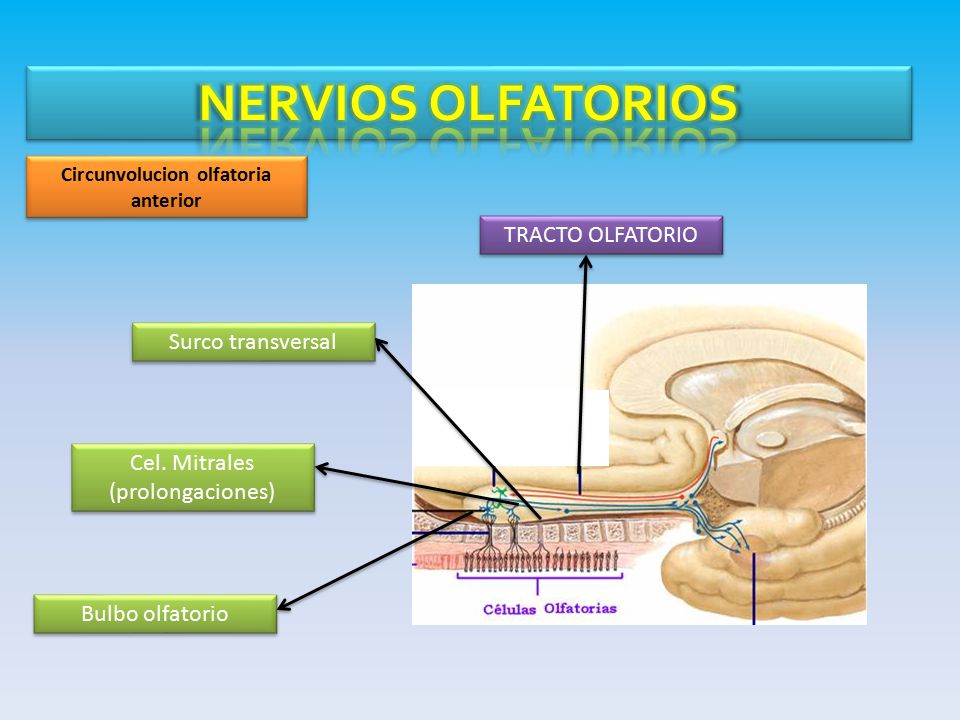 NERVIOS OLFATORIOS

Circunvolucion olfatoria anterior

TRACTO OLFATORIO

Surco transversal

Cel. Mitrales (prolongaciones)

Bulbo olfatorio

Células Olfatorias